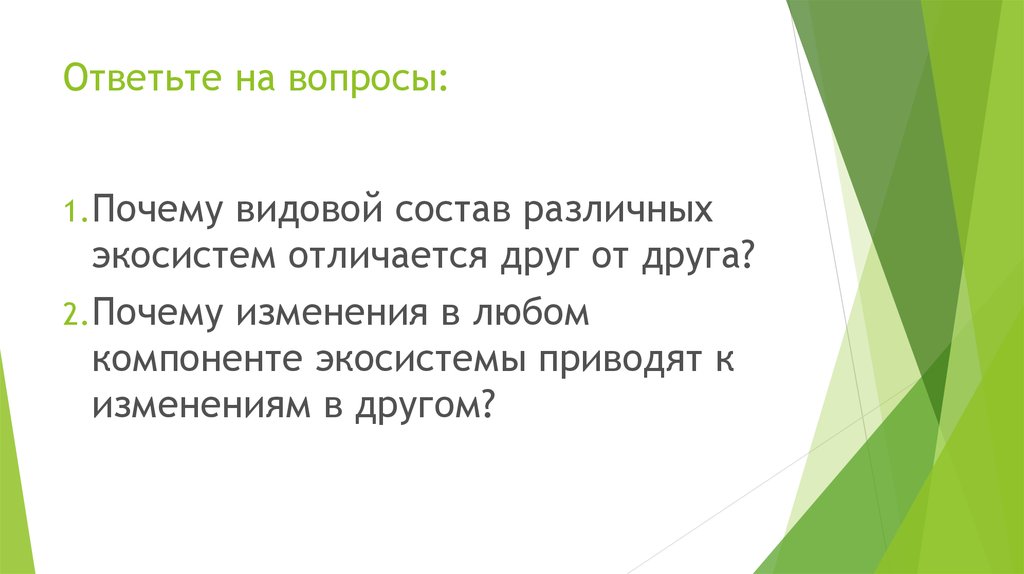 Ответьте на вопросы:

1. Почему видовой состав различных экосистем отличается друг от друга?

2. Почему изменения в любом компоненте экосистемы приводят к изменениям в другом?